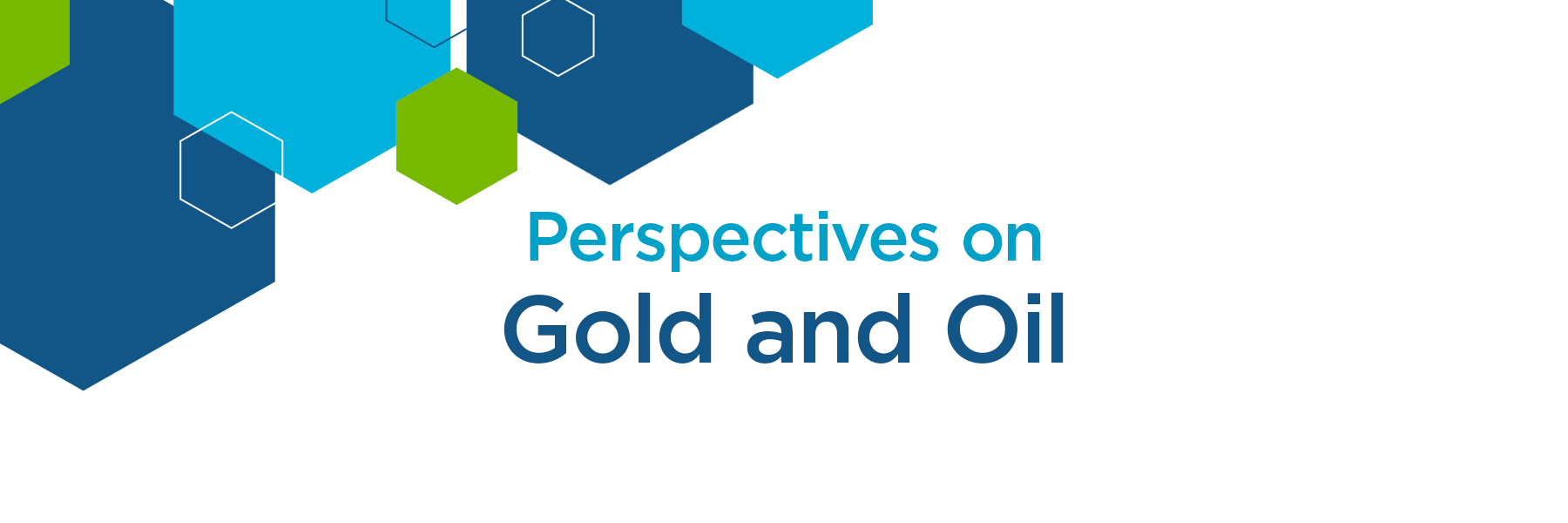 Perspectives on
Gold and Oil